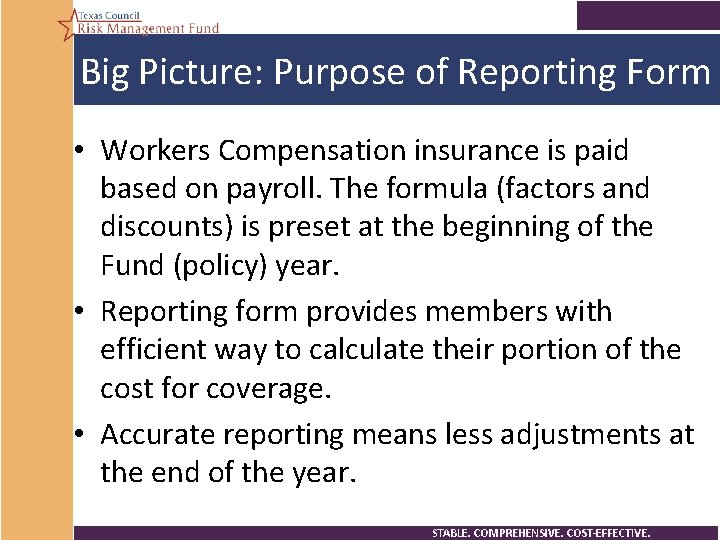 Texas Council
Risk Management Fund

Big Picture: Purpose of Reporting Form

• Workers Compensation insurance is paid based on payroll. The formula (factors and discounts) is preset at the beginning of the Fund (policy) year.

• Reporting form provides members with efficient way to calculate their portion of the cost for coverage.

• Accurate reporting means less adjustments at the end of the year.

STABLE. COMPREHENSIVE. COST-EFFECTIVE.